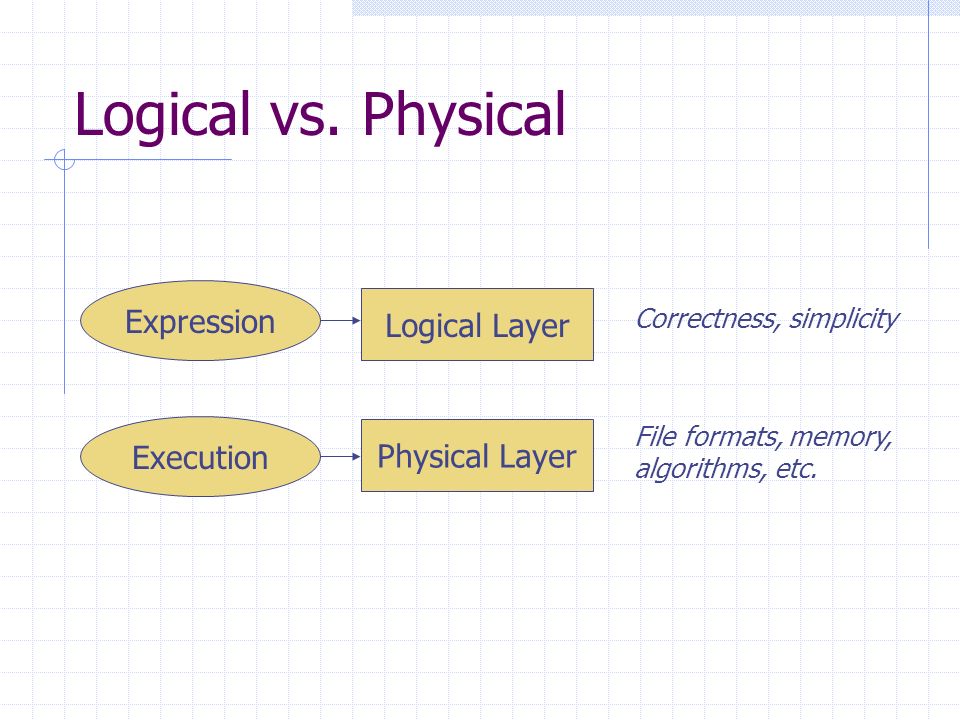 Logical vs. Physical

Expression

Logical Layer

Correctness, simplicity

Execution

Physical Layer

File formats, memory, algorithms, etc.